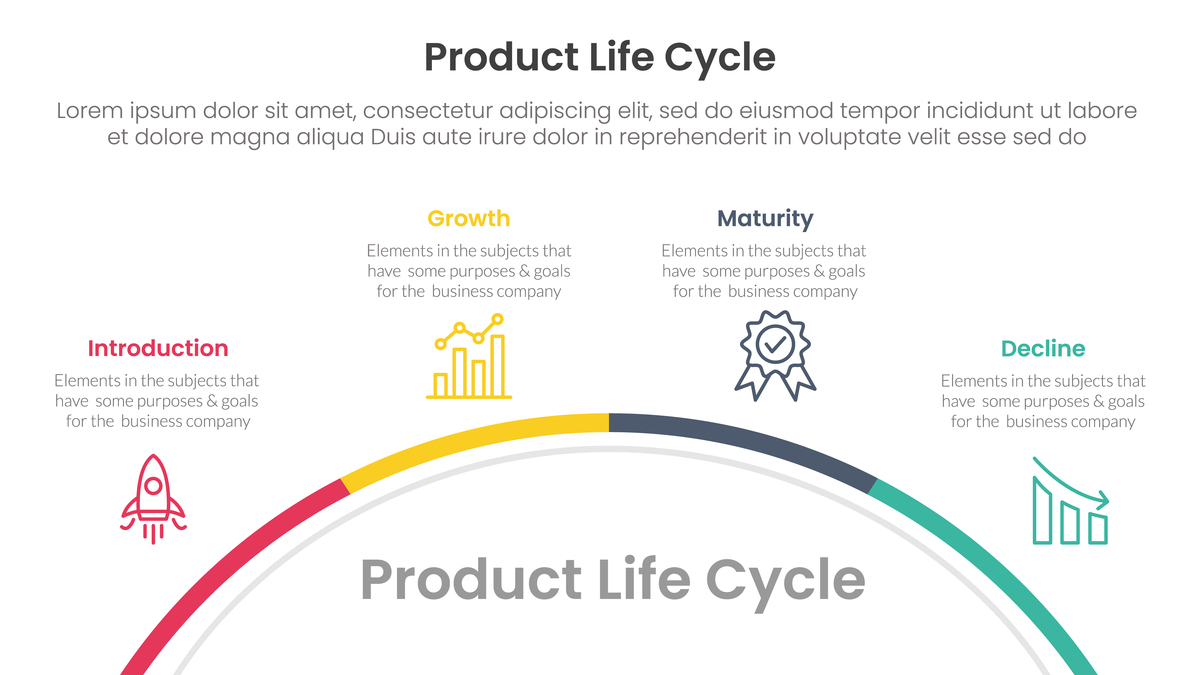 Product Life Cycle

Lorem ipsum dolor sit amet, consectetur adipiscing elit, sed do eiusmod tempor incididunt ut labore et dolore magna aliqua Duis aute irure dolor in reprehenderit in voluptate velit esse sed do

Introduction
Elements in the subjects that have some purposes & goals for the business company

Growth
Elements in the subjects that have some purposes & goals for the business company

Maturity
Elements in the subjects that have some purposes & goals for the business company

Decline
Elements in the subjects that have some purposes & goals for the business company

Product Life Cycle